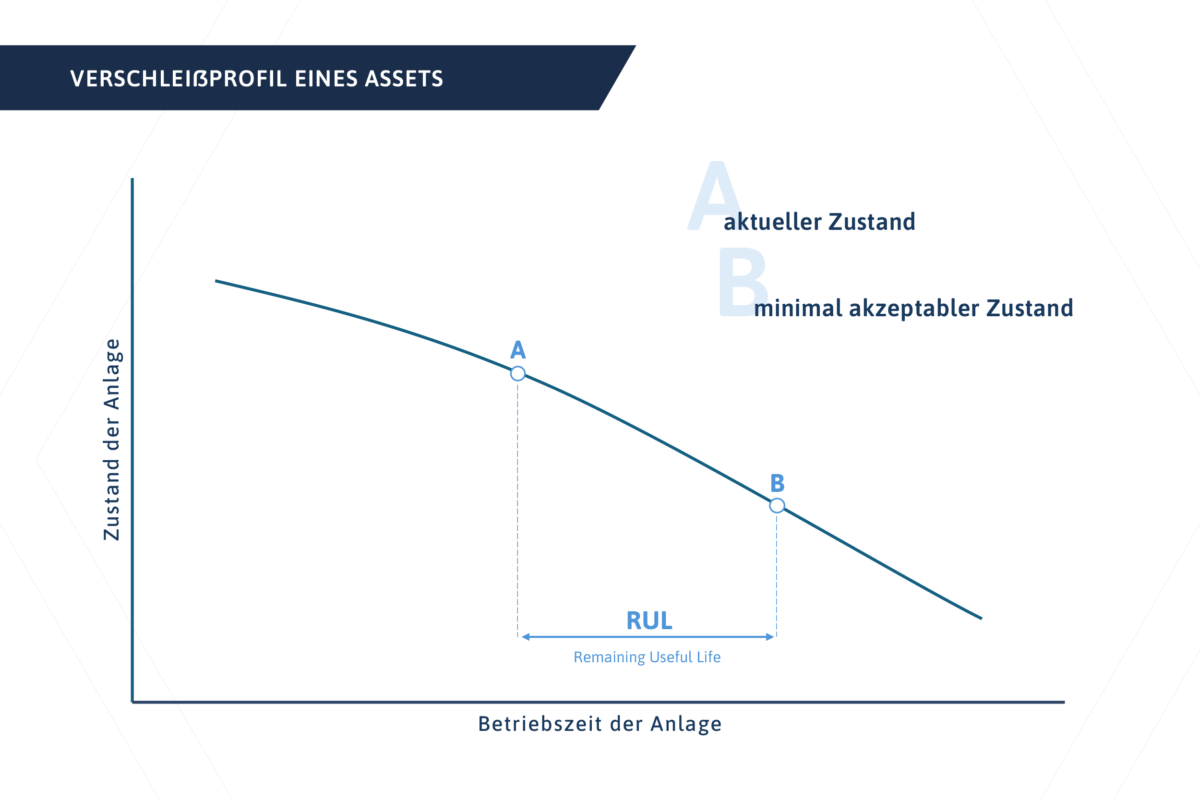 VERSCHLEIßPROFIL EINES ASSETS

A aktueller Zustand

B minimal akzeptabler Zustand

Zustand der Anlage

A

B

RUL

Remaining Useful Life

Betriebszeit der Anlage